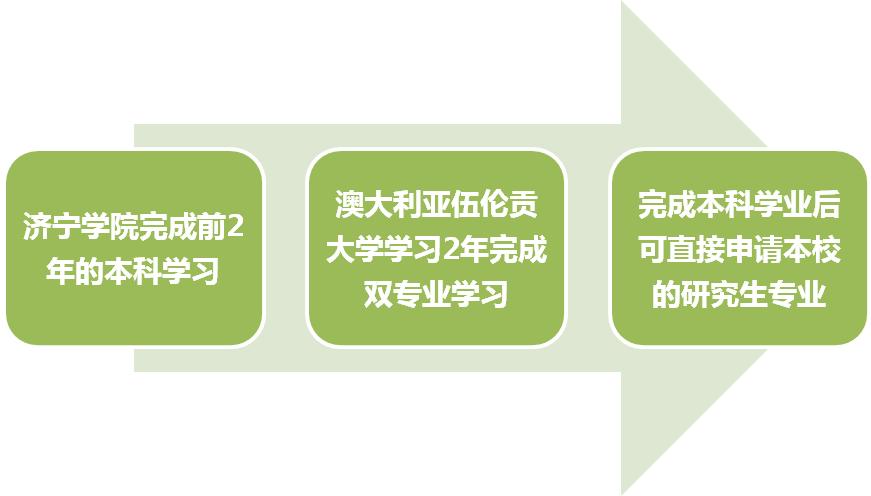 济宁学院完成前2年的本科学习

澳大利亚伍伦贡大学学习2年完成双专业学习

完成本科学业后可直接申请本校的研究生专业